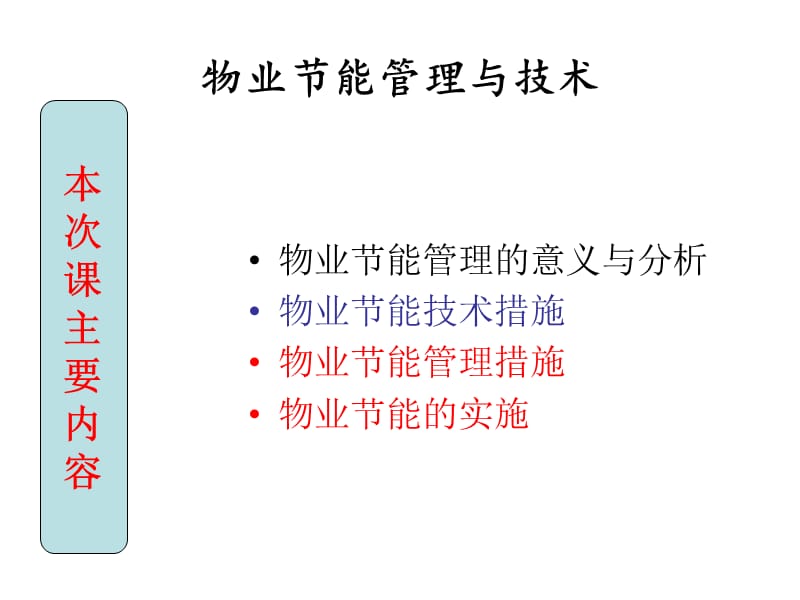 物业节能管理与技术

本次课主要内容

• 物业节能管理的意义与分析
• 物业节能技术措施
• 物业节能管理措施
• 物业节能的实施